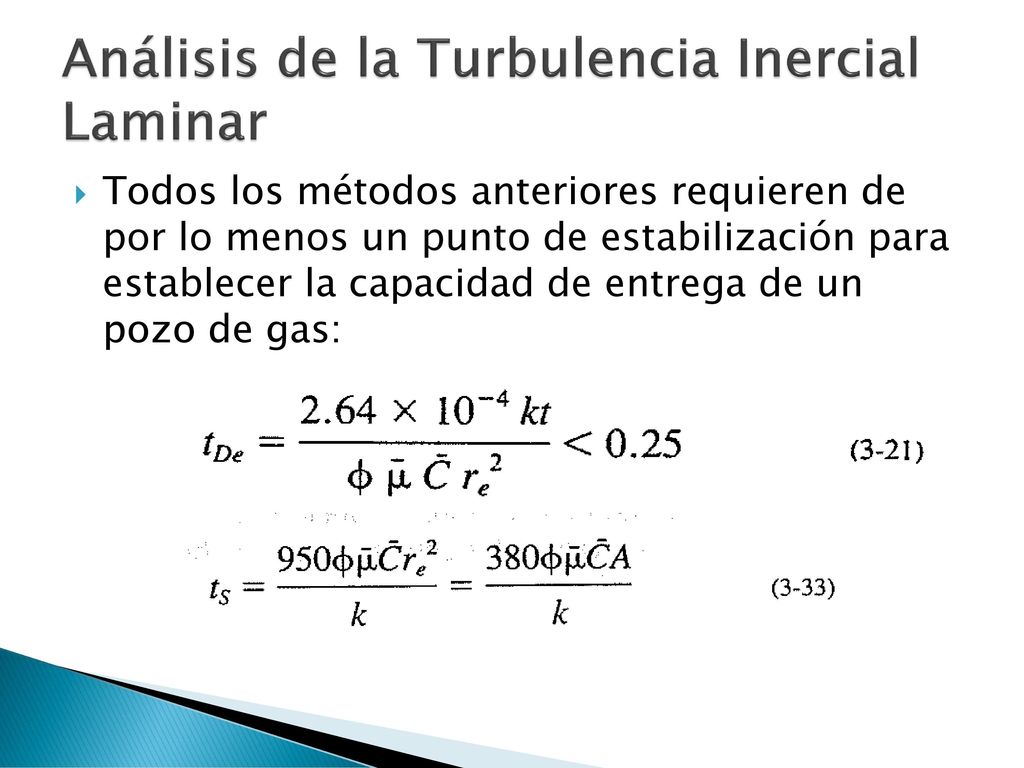 Análisis de la Turbulencia Inercial Laminar

Todos los métodos anteriores requieren de por lo menos un punto de estabilización para establecer la capacidad de entrega de un pozo de gas:

$t_{De} = \frac{2.64 \times 10^{-4} kt}{\phi \bar{\mu} \bar{C} r_e^2} < 0.25$ (3-21)

$t_S = \frac{950\phi\bar{\mu}\bar{C}r_e^2}{k} = \frac{380\phi\bar{\mu}\bar{C}A}{k}$ (3-33)